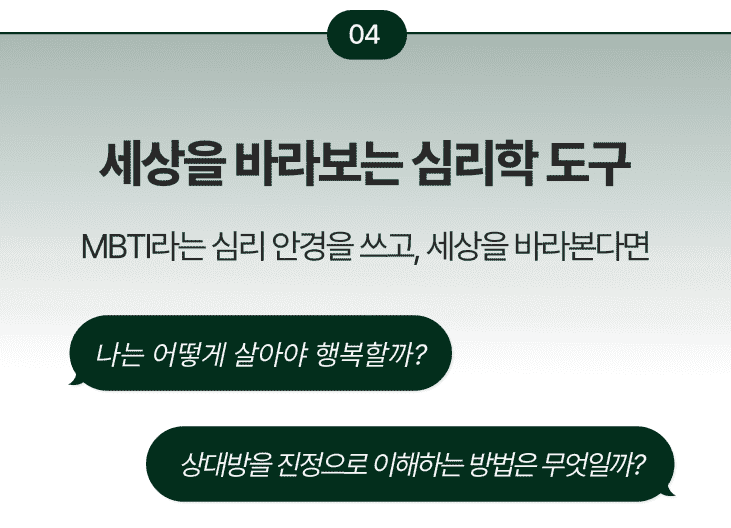 04

세상을 바라보는 심리학 도구

MBTI라는 심리 안경을 쓰고, 세상을 바라본다면

나는 어떻게 살아야 행복할까?

상대방을 진정으로 이해하는 방법은 무엇일까?